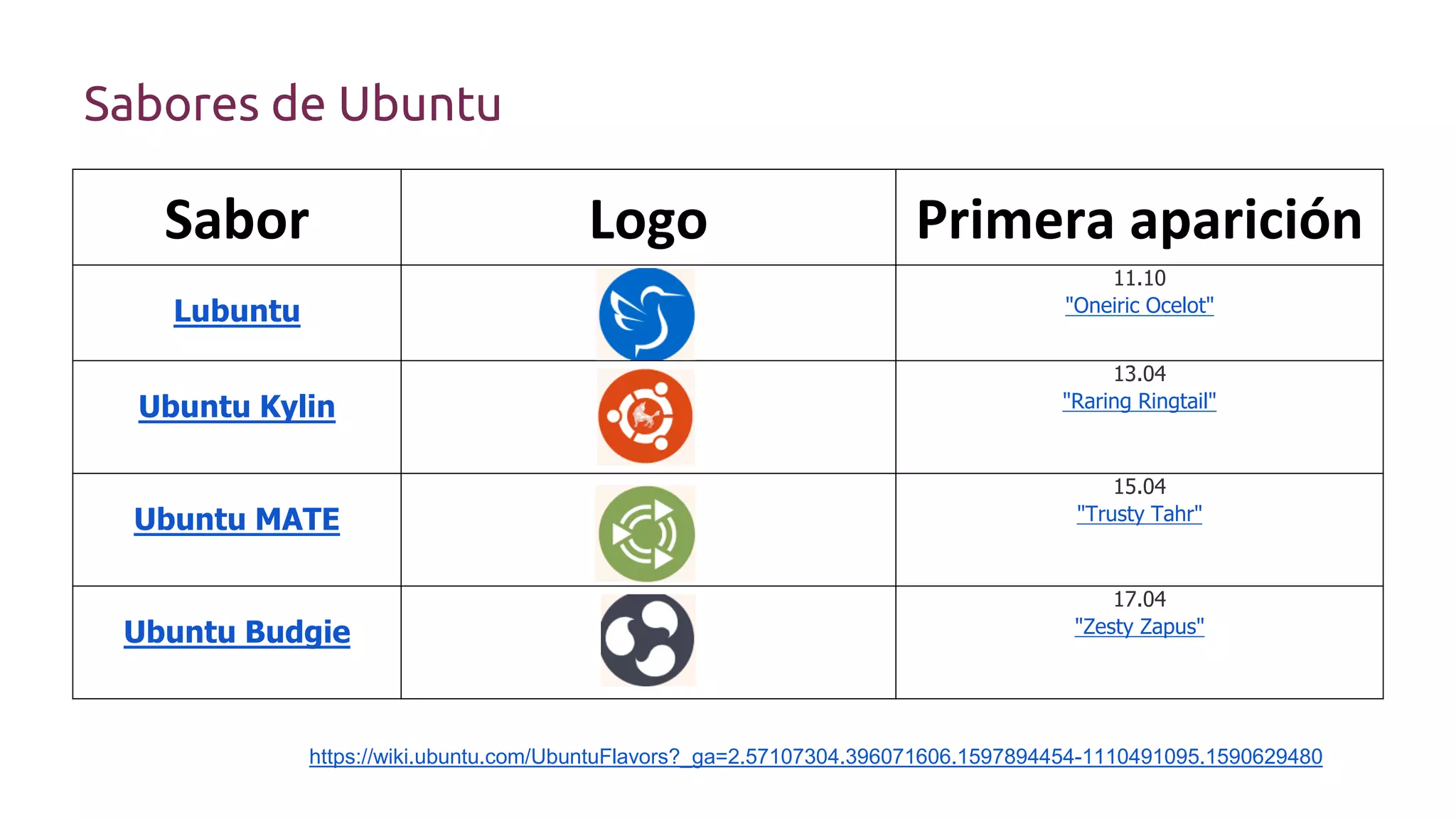 Sabores de Ubuntu

| Sabor | Logo | Primera aparición |
|---|---|---|
| Lubuntu | | 11.10 "Oneiric Ocelot" |
| Ubuntu Kylin | | 13.04 "Raring Ringtail" |
| Ubuntu MATE | | 15.04 "Trusty Tahr" |
| Ubuntu Budgie | | 17.04 "Zesty Zapus" |

https://wiki.ubuntu.com/UbuntuFlavors?_ga=2.57107304.396071606.1597894454-1110491095.1590629480